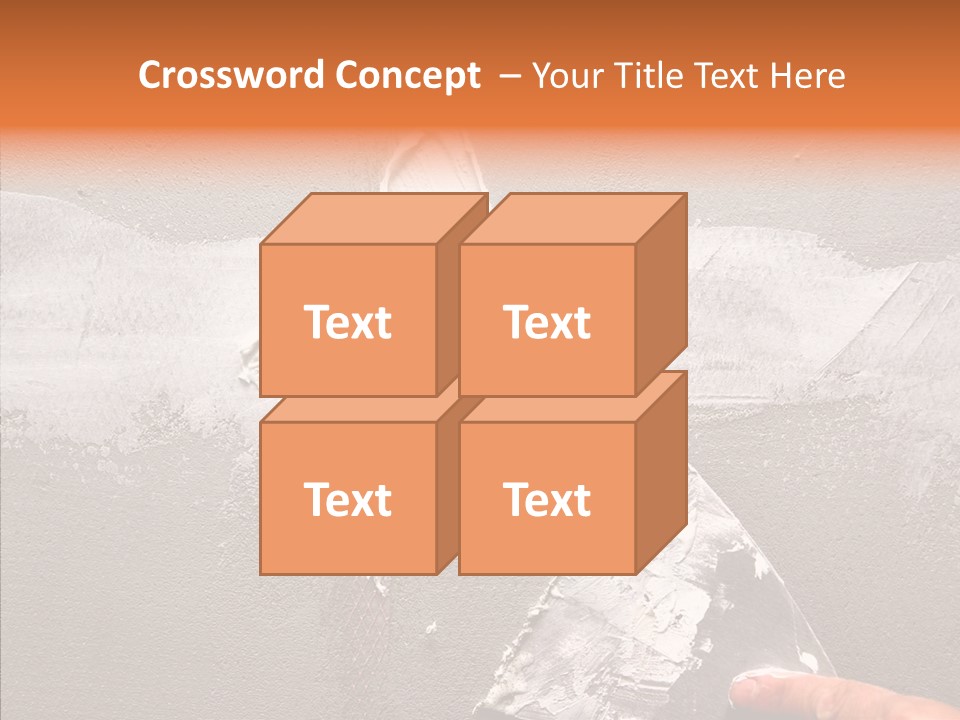 Crossword Concept – Your Title Text Here

Text

Text

Text

Text